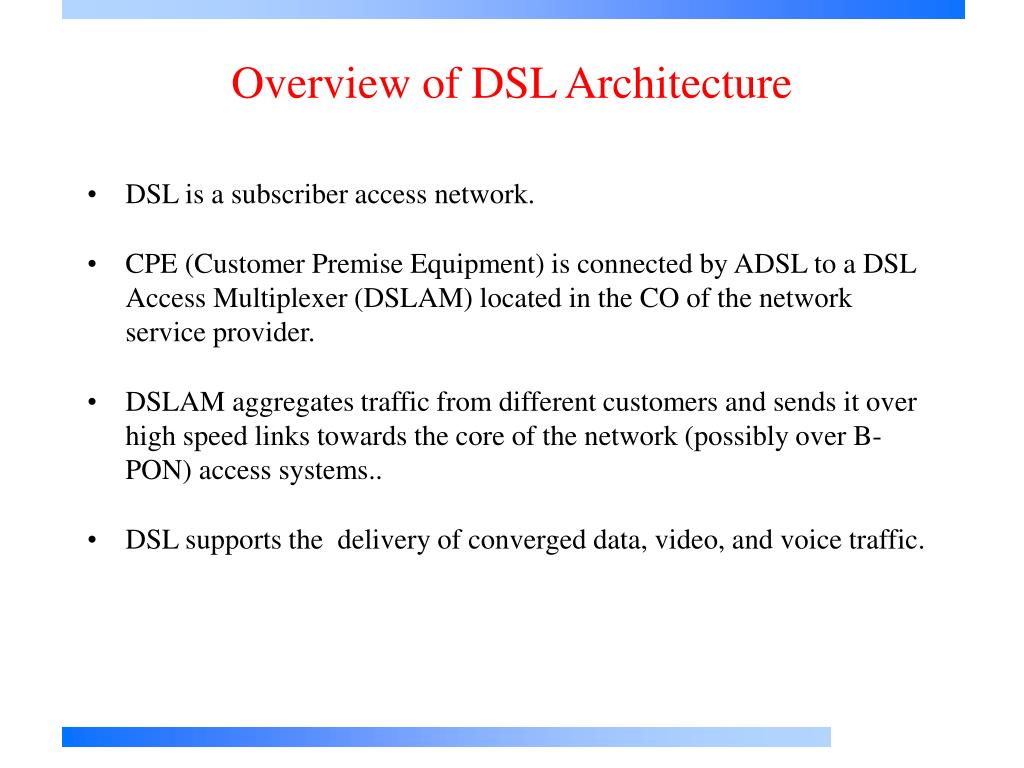 Overview of DSL Architecture

• DSL is a subscriber access network.

• CPE (Customer Premise Equipment) is connected by ADSL to a DSL Access Multiplexer (DSLAM) located in the CO of the network service provider.

• DSLAM aggregates traffic from different customers and sends it over high speed links towards the core of the network (possibly over B-PON) access systems..

• DSL supports the delivery of converged data, video, and voice traffic.